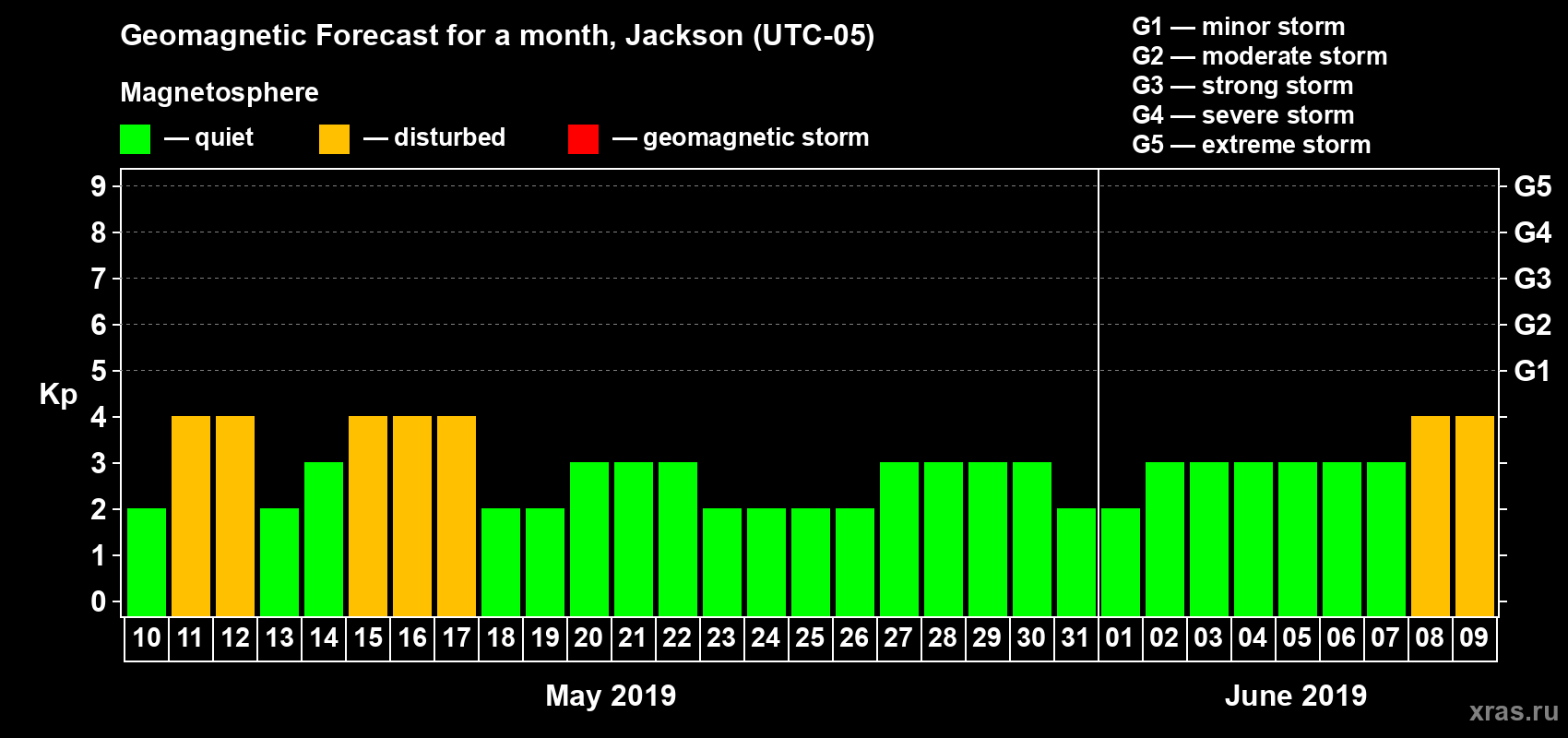 Geomagnetic Forecast for a month, Jackson (UTC-05)

Magnetosphere

— quiet — disturbed — geomagnetic storm

G1 — minor storm
G2 — moderate storm
G3 — strong storm
G4 — severe storm
G5 — extreme storm

Kp

9 8 7 6 5 4 3 2 1 0

G5 G4 G3 G2 G1

10 11 12 13 14 15 16 17 18 19 20 21 22 23 24 25 26 27 28 29 30 31 01 02 03 04 05 06 07 08 09

May 2019

June 2019

xras.ru